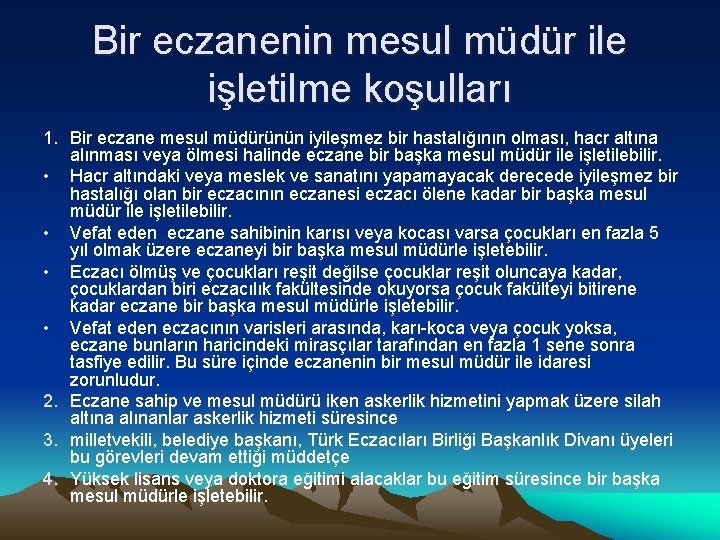 Bir eczanenin mesul müdür ile işletilme koşulları

1. Bir eczane mesul müdürünün iyileşmez bir hastalığının olması, hacr altına alınması veya ölmesi halinde eczane bir başka mesul müdür ile işletilebilir.

• Hacr altındaki veya meslek ve sanatını yapamayacak derecede iyileşmez bir hastalığı olan bir eczacının eczanesi eczacı ölene kadar bir başka mesul müdür ile işletilebilir.

• Vefat eden eczane sahibinin karısı veya kocası varsa çocukları en fazla 5 yıl olmak üzere eczaneyi bir başka mesul müdürle işletebilir.

• Eczacı ölmüş ve çocukları reşit değilse çocuklar reşit oluncaya kadar, çocuklardan biri eczacılık fakültesinde okuyorsa çocuk fakülteyi bitirene kadar eczane bir başka mesul müdürle işletebilir.

• Vefat eden eczacının varisleri arasında, karı-koca veya çocuk yoksa, eczane bunların haricindeki mirasçılar tarafından en fazla 1 sene sonra tasfiye edilir. Bu süre içinde eczanenin bir mesul müdür ile idaresi zorunludur.

2. Eczane sahip ve mesul müdürü iken askerlik hizmetini yapmak üzere silah altına alınanlar askerlik hizmeti süresince

3. milletvekili, belediye başkanı, Türk Eczacıları Birliği Başkanlık Divanı üyeleri bu görevleri devam ettiği müddetçe

4. Yüksek lisans veya doktora eğitimi alacaklar bu eğitim süresince bir başka mesul müdürle işletebilir.